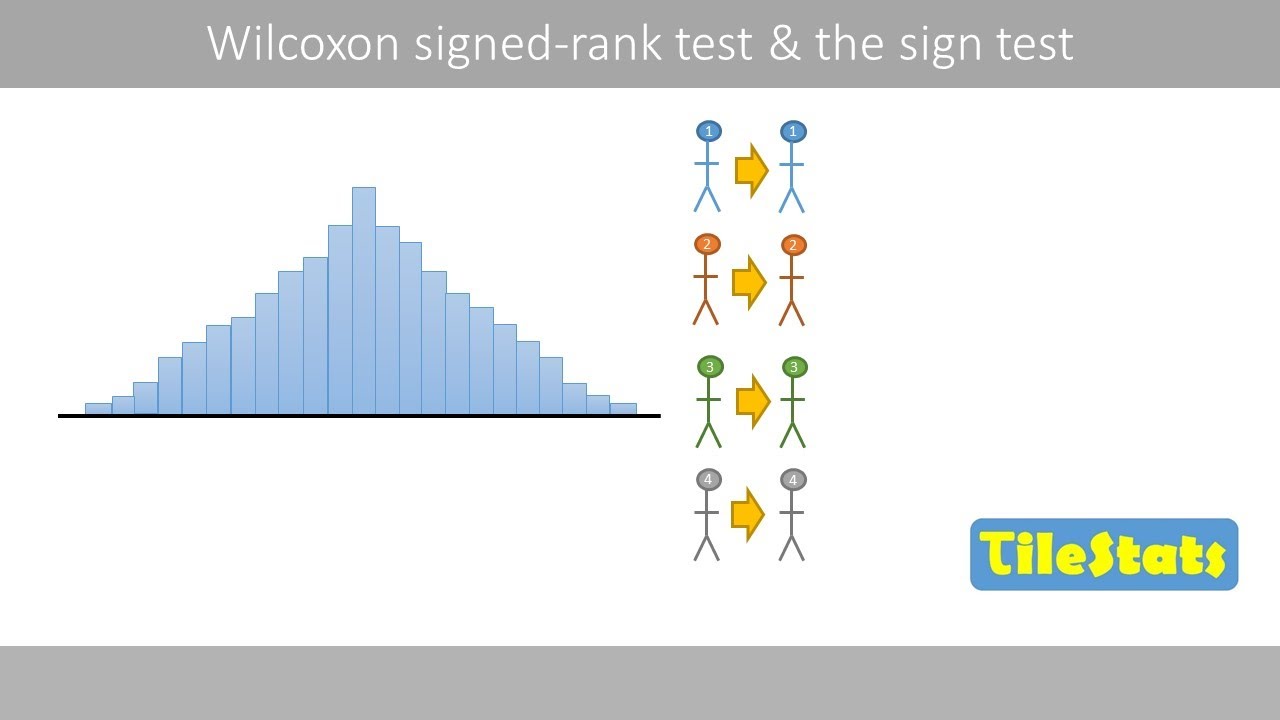 Wilcoxon signed-rank test & the sign test

1 1
2 2
3 3
4 4

TileStats